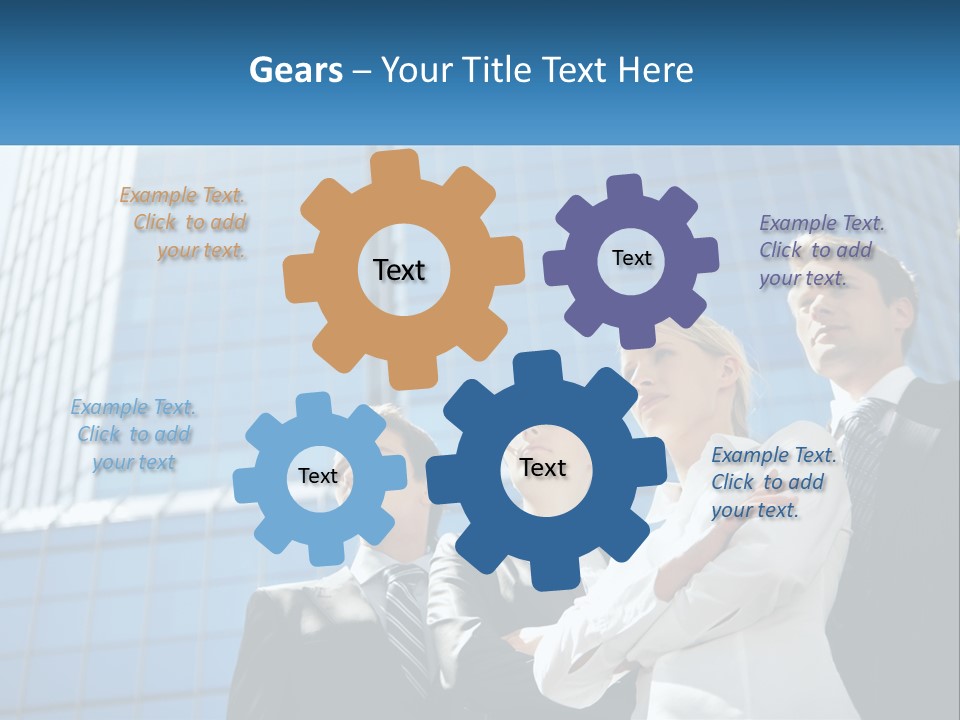 Gears – Your Title Text Here

Example Text. Click to add your text.

Text

Text

Example Text. Click to add your text.

Example Text. Click to add your text

Text

Text

Example Text. Click to add your text.